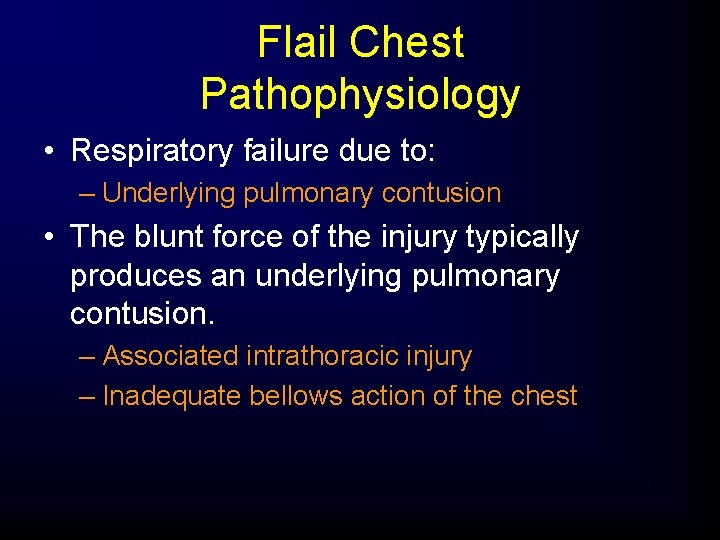 Flail Chest
Pathophysiology

• Respiratory failure due to:
– Underlying pulmonary contusion
• The blunt force of the injury typically produces an underlying pulmonary contusion.
– Associated intrathoracic injury
– Inadequate bellows action of the chest